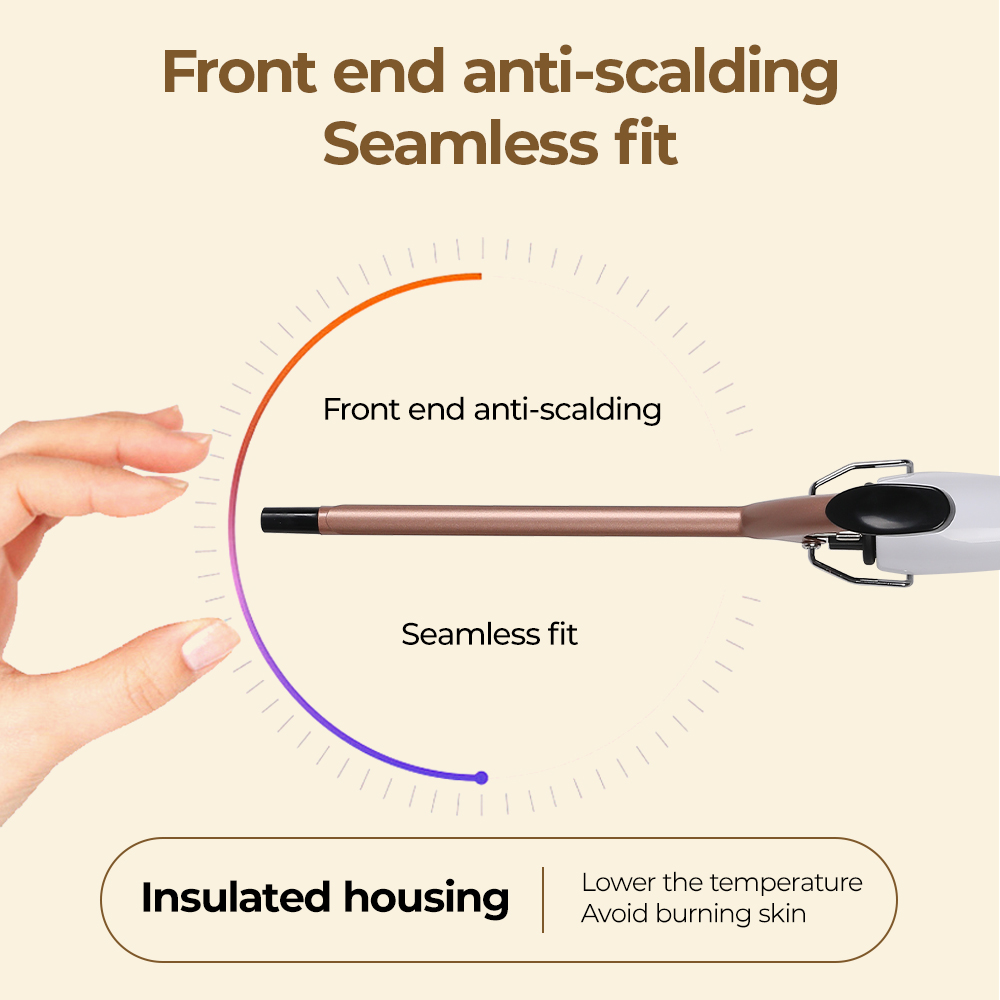 Front end anti-scalding
Seamless fit

Front end anti-scalding

Seamless fit

Insulated housing

Lower the temperature
Avoid burning skin